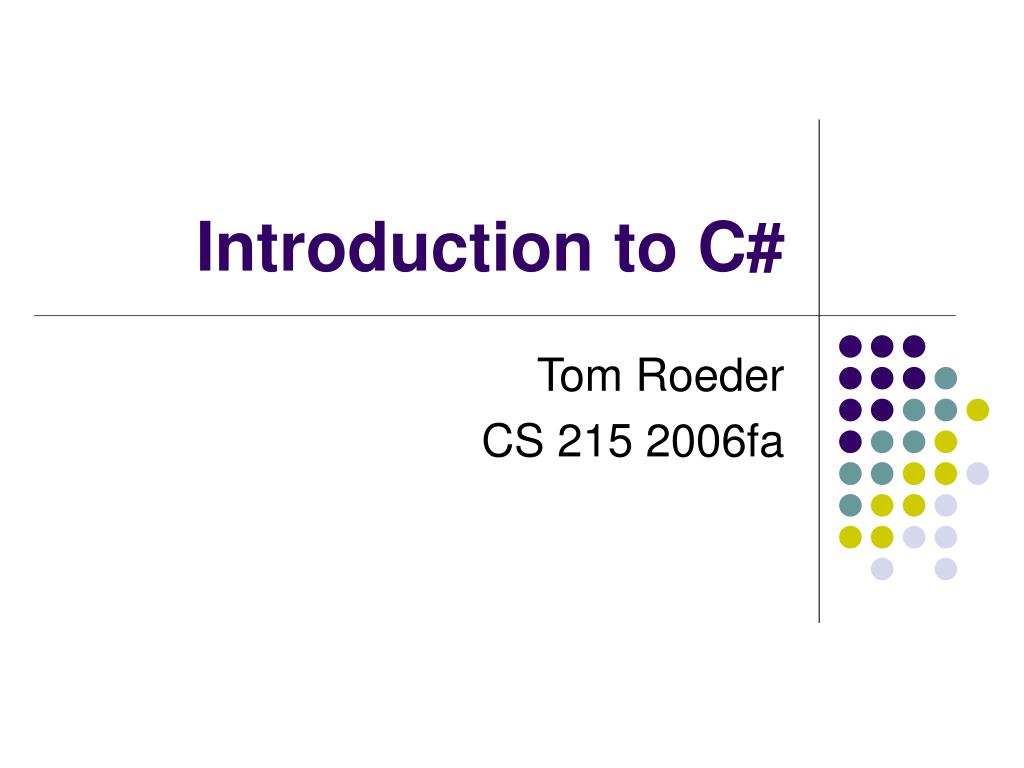 Introduction to C#

Tom Roeder
CS 215 2006fa